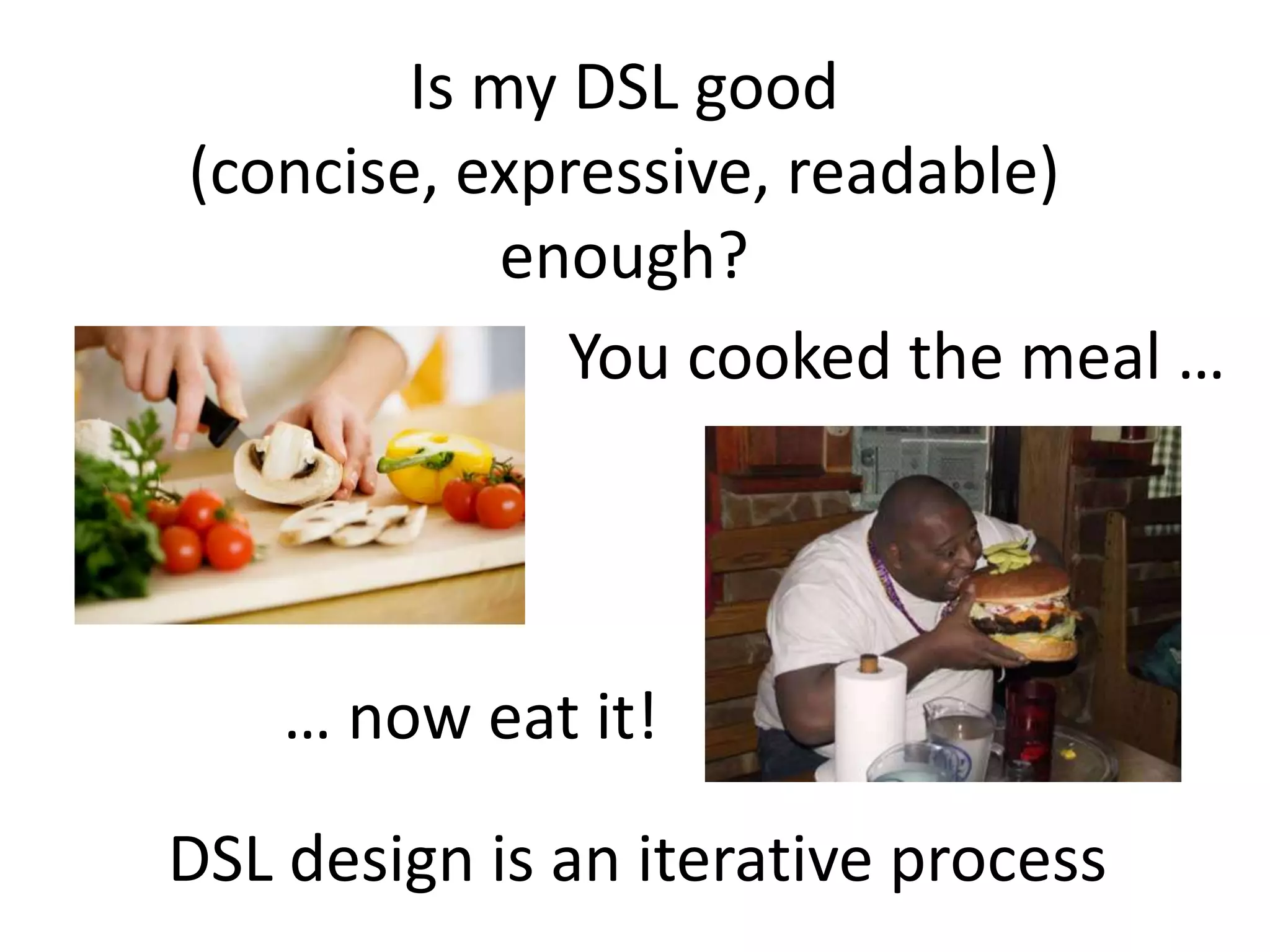 Is my DSL good (concise, expressive, readable) enough?

You cooked the meal …

… now eat it!

DSL design is an iterative process